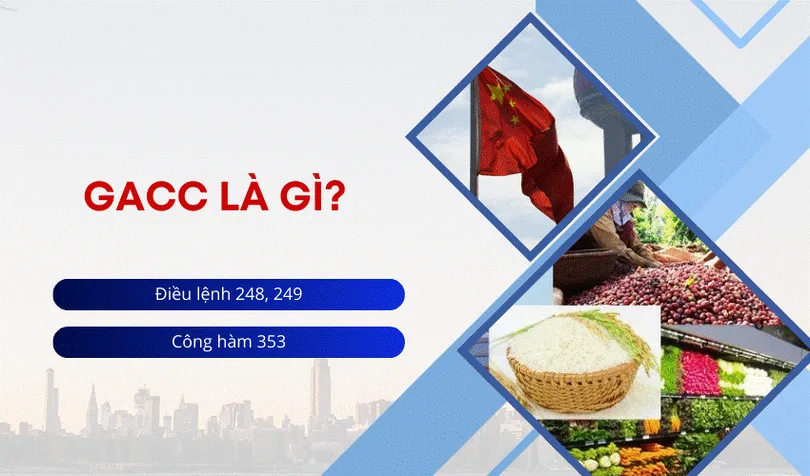 GACC LÀ GÌ?

Điều lệnh 248, 249

Công hàm 353